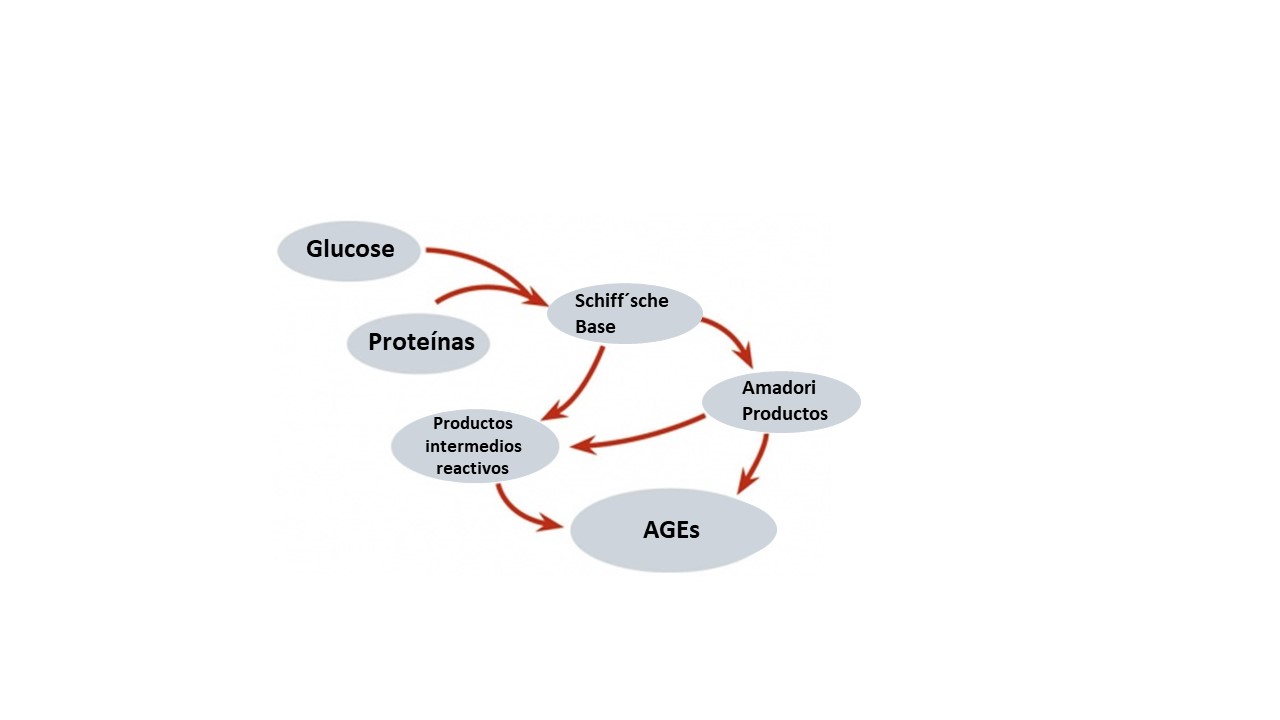 Glucose

Proteínas

Schiff´sche Base

Amadori Productos

Productos intermedios reactivos

AGEs